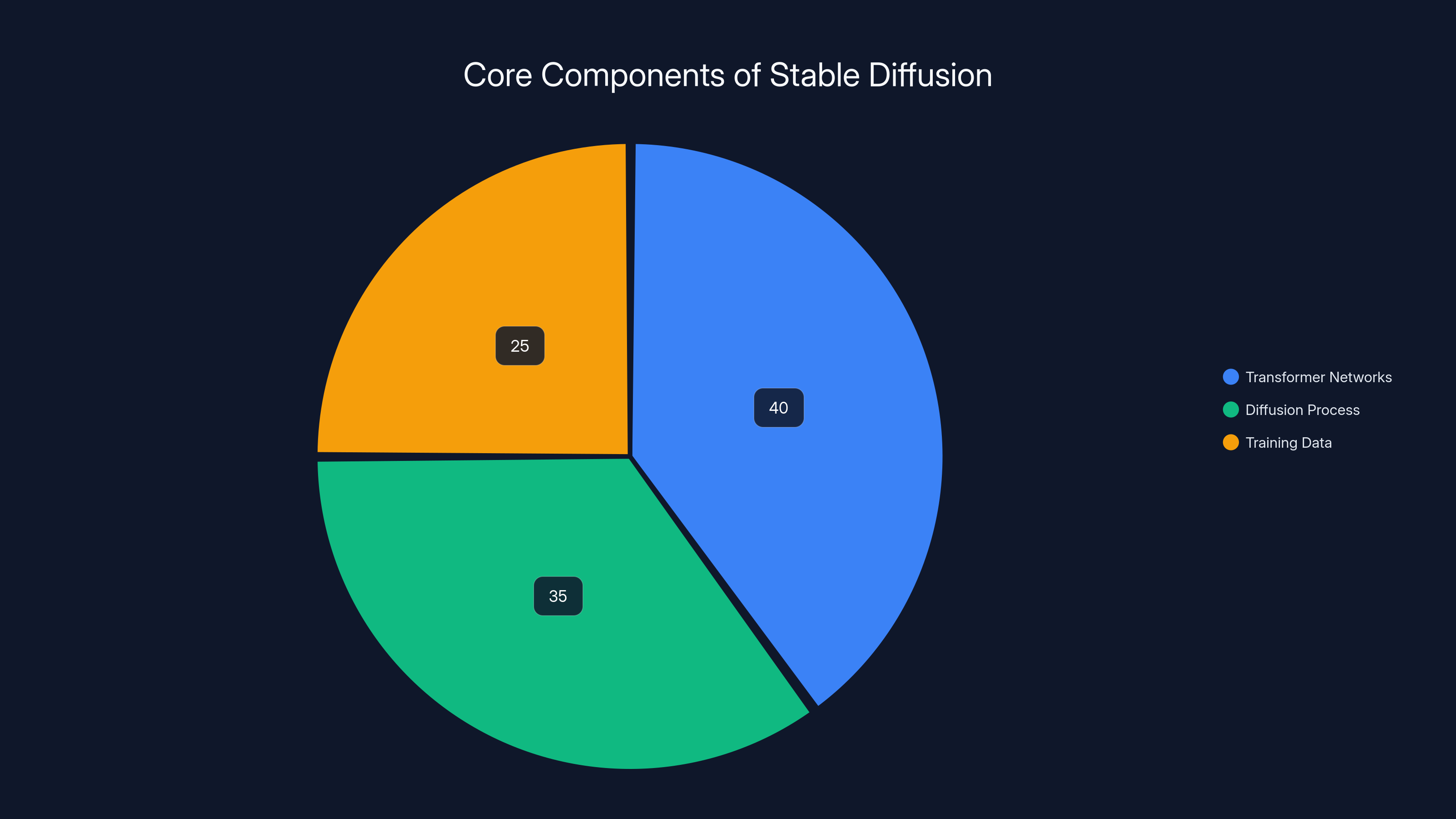 Core Components of Stable Diffusion

25

40

35

Transformer Networks
Diffusion Process
Training Data